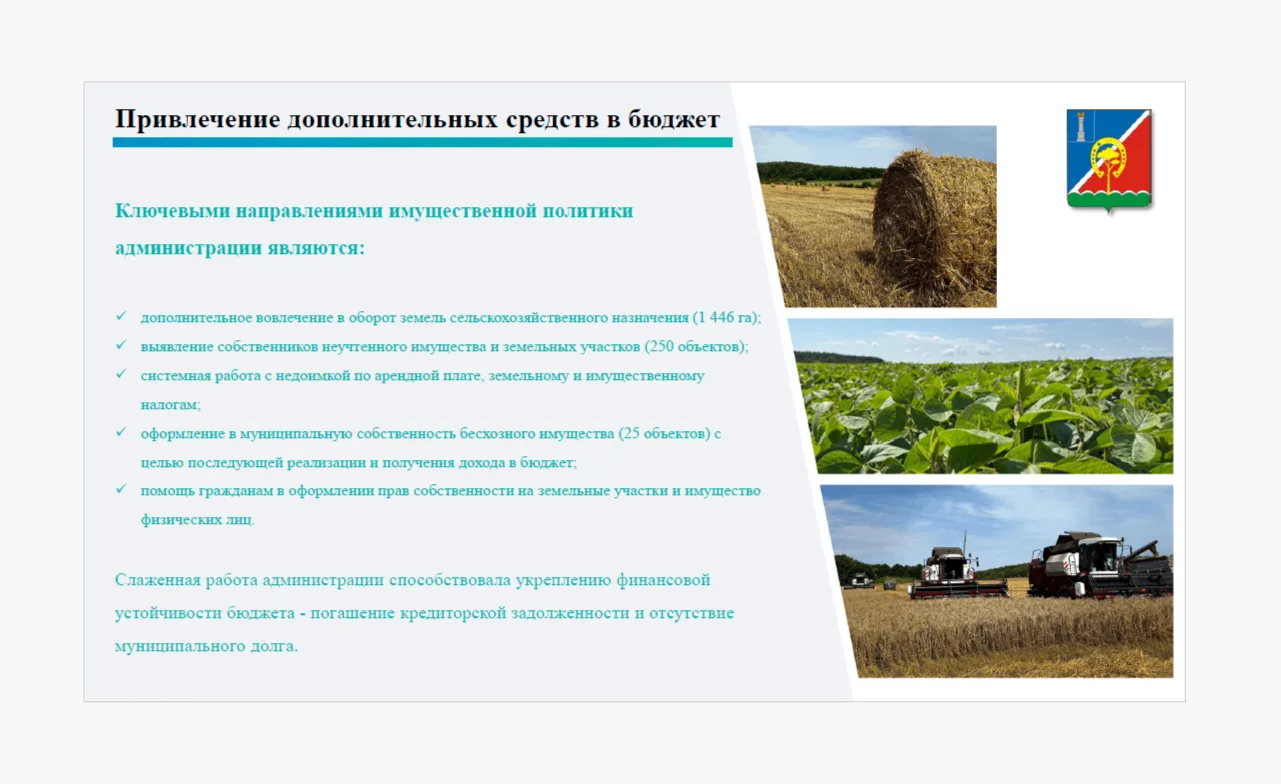 Привлечение дополнительных средств в бюджет

Ключевыми направлениями имущественной политики администрации являются:

✓ дополнительное вовлечение в оборот земель сельскохозяйственного назначения (1 446 га);
✓ выявление собственников неучтенного имущества и земельных участков (250 объектов);
✓ системная работа с недоимкой по арендной плате, земельному и имущественному налогам;
✓ оформление в муниципальную собственность бесхозного имущества (25 объектов) с целью последующей реализации и получения дохода в бюджет;
✓ помощь гражданам в оформлении прав собственности на земельные участки и имущество физических лиц.

Слаженная работа администрации способствовала укреплению финансовой устойчивости бюджета - погашение кредиторской задолженности и отсутствие муниципального долга.